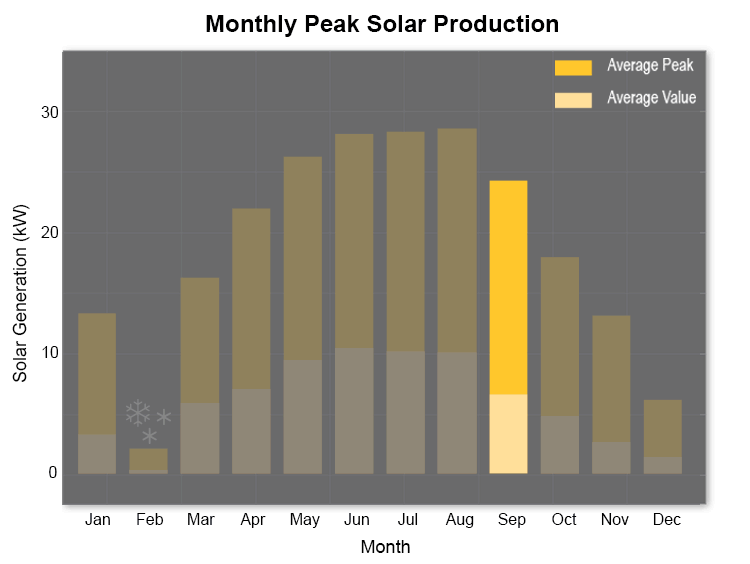 Monthly Peak Solar Production

Average Peak
Average Value

Solar Generation (kW)

30
20
10
0

Jan Feb Mar Apr May Jun Jul Aug Sep Oct Nov Dec

Month